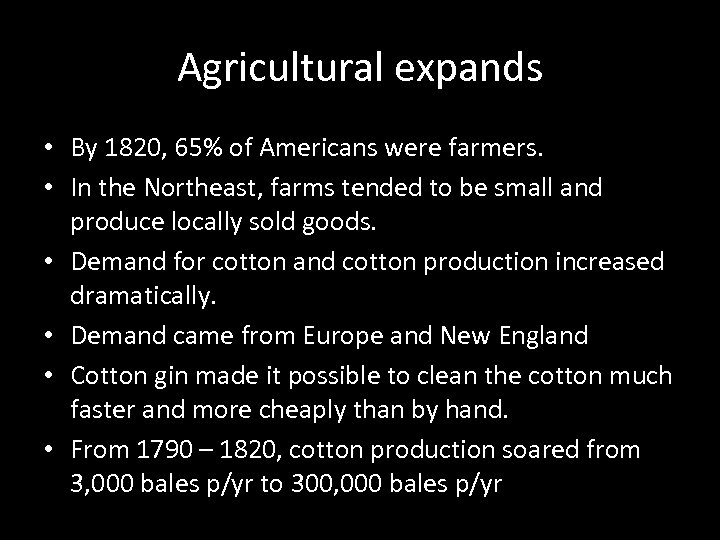 Agricultural expands

• By 1820, 65% of Americans were farmers.
• In the Northeast, farms tended to be small and produce locally sold goods.
• Demand for cotton and cotton production increased dramatically.
• Demand came from Europe and New England
• Cotton gin made it possible to clean the cotton much faster and more cheaply than by hand.
• From 1790 – 1820, cotton production soared from 3,000 bales p/yr to 300,000 bales p/yr